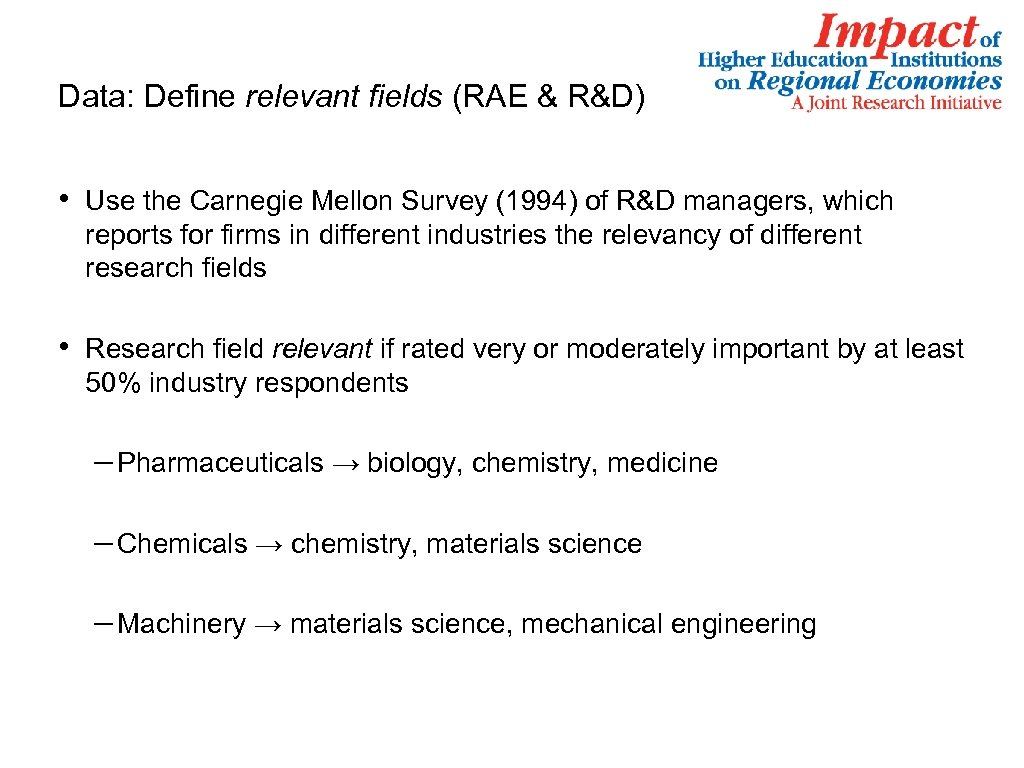 Data: Define relevant fields (RAE & R&D)

Impact of Higher Education Institutions on Regional Economies
A Joint Research Initiative

• Use the Carnegie Mellon Survey (1994) of R&D managers, which reports for firms in different industries the relevancy of different research fields

• Research field relevant if rated very or moderately important by at least 50% industry respondents

– Pharmaceuticals → biology, chemistry, medicine

– Chemicals → chemistry, materials science

– Machinery → materials science, mechanical engineering